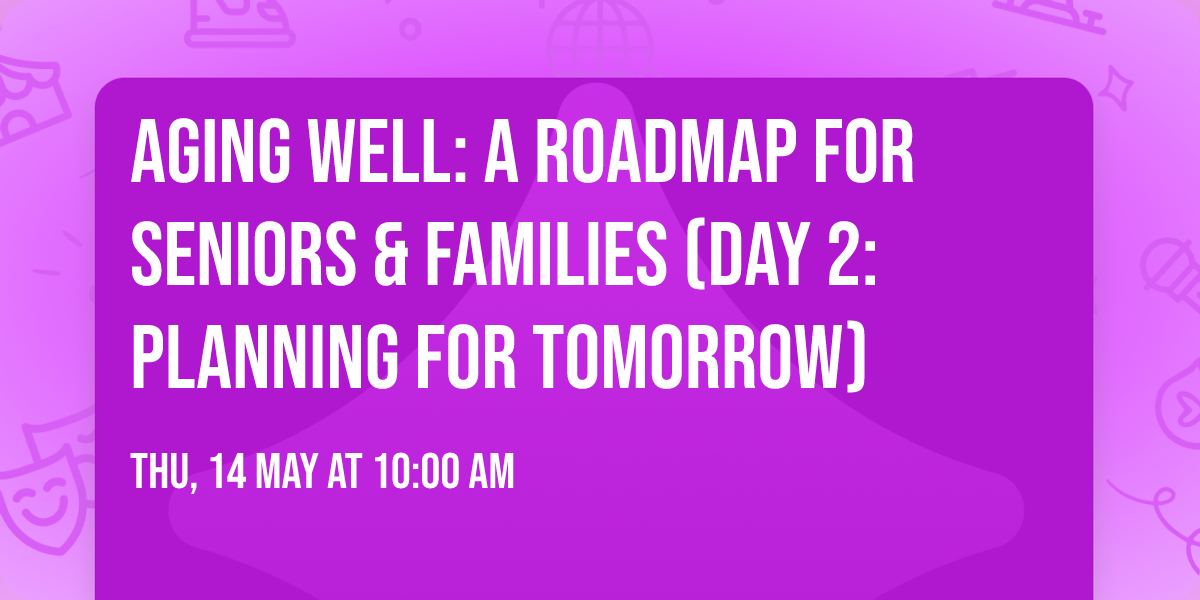 AGING WELL: A ROADMAP FOR SENIORS & FAMILIES (DAY 2: PLANNING FOR TOMORROW)

THU, 14 MAY AT 10:00 AM